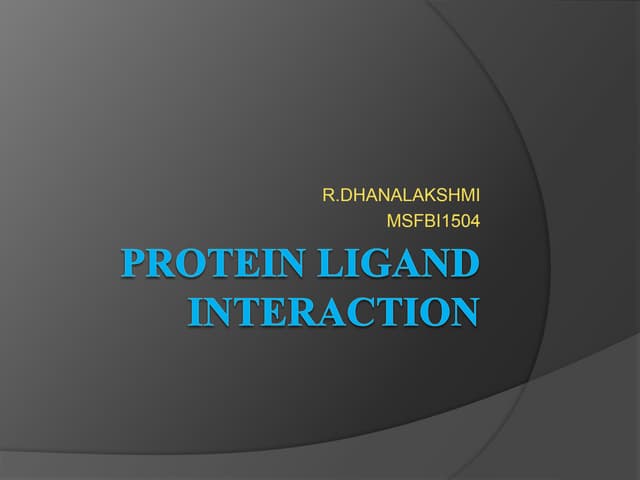 R.DHANALAKSHMI
MSFBI1504

PROTEIN LIGAND INTERACTION